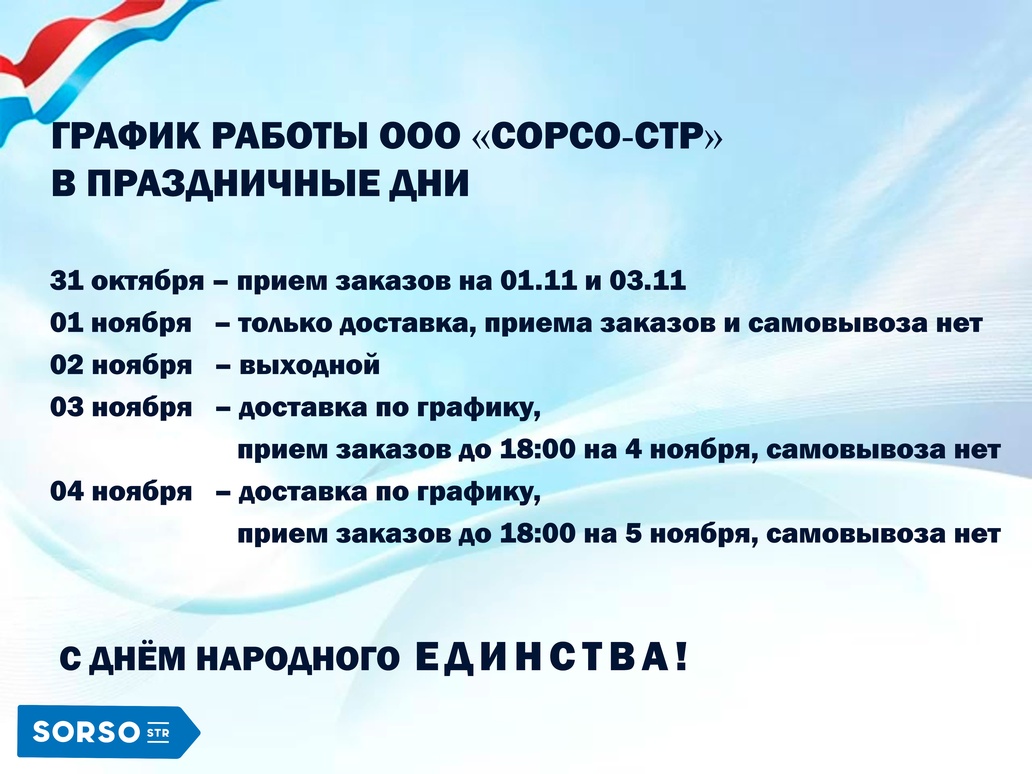 ГРАФИК РАБОТЫ ООО «СОРСО-СТР»
В ПРАЗДНИЧНЫЕ ДНИ

31 октября – прием заказов на 01.11 и 03.11
01 ноября – только доставка, приема заказов и самовывоза нет
02 ноября – выходной
03 ноября – доставка по графику, прием заказов до 18:00 на 4 ноября, самовывоза нет
04 ноября – доставка по графику, прием заказов до 18:00 на 5 ноября, самовывоза нет

С ДНЁМ НАРОДНОГО ЕДИНСТВА!

SORSO STR